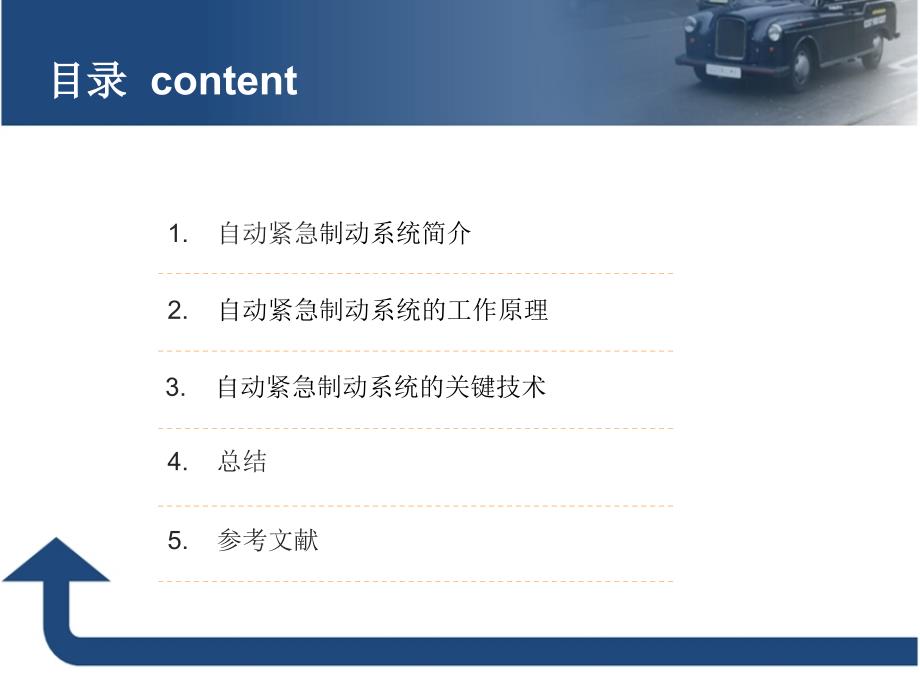 目录 content

1. 自动紧急制动系统简介

2. 自动紧急制动系统的工作原理

3. 自动紧急制动系统的关键技术

4. 总结

5. 参考文献